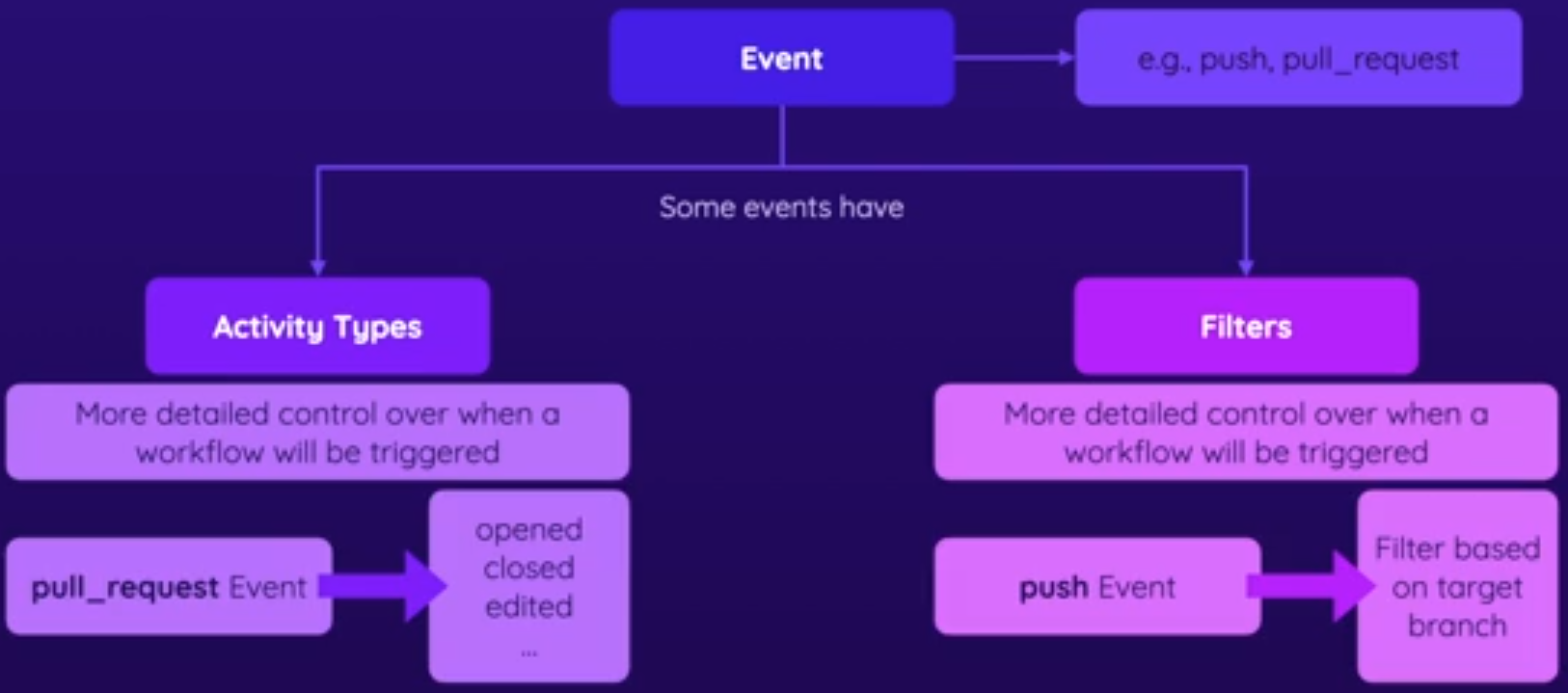 Event

e.g., push, pull_request

Some events have

Activity Types

More detailed control over when a workflow will be triggered

pull_request Event

opened
closed
edited
...

Filters

More detailed control over when a workflow will be triggered

push Event

Filter based on target branch